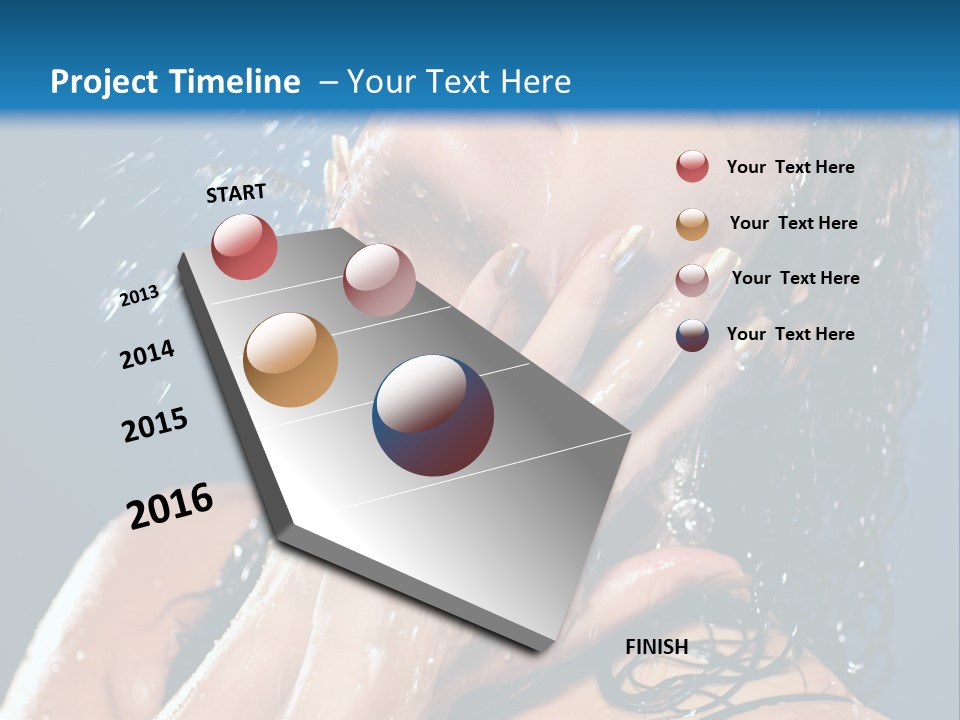 Project Timeline – Your Text Here

START

2013

2014

2015

2016

Your Text Here

Your Text Here

Your Text Here

Your Text Here

FINISH